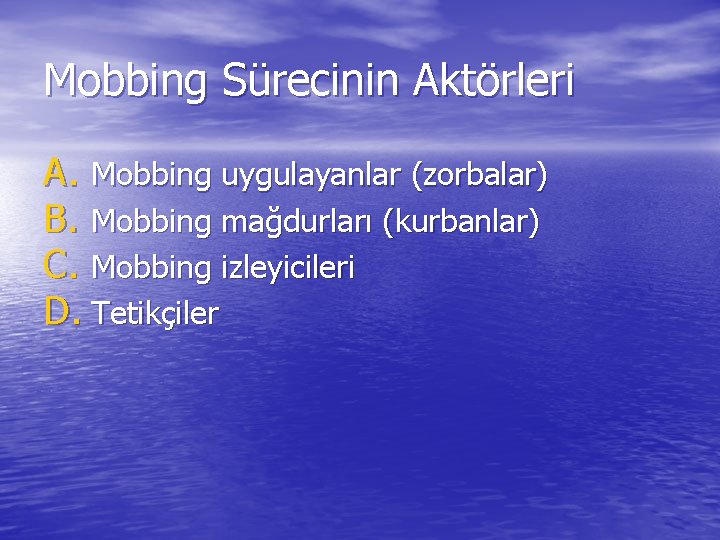 Mobbing Sürecinin Aktörleri

A. Mobbing uygulayanlar (zorbalar)
B. Mobbing mağdurları (kurbanlar)
C. Mobbing izleyicileri
D. Tetikçiler